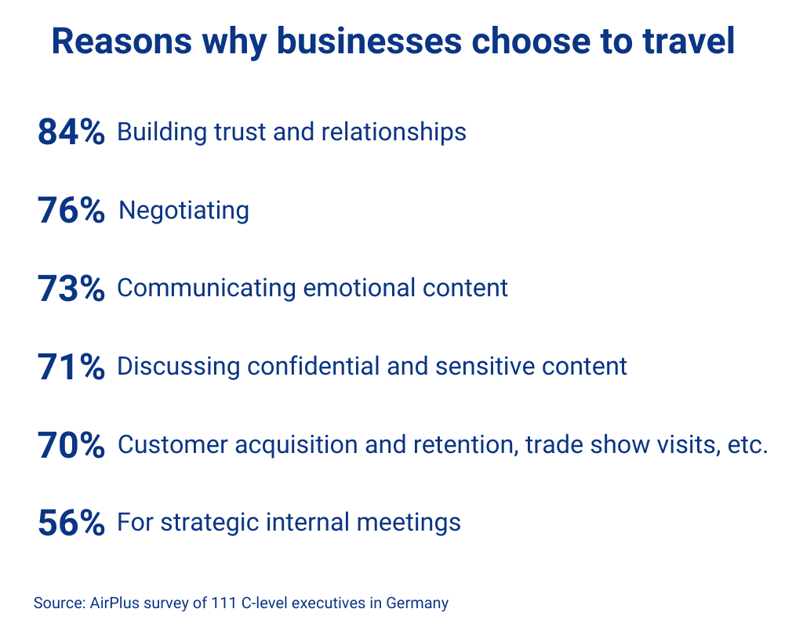 Reasons why businesses choose to travel

84% Building trust and relationships

76% Negotiating

73% Communicating emotional content

71% Discussing confidential and sensitive content

70% Customer acquisition and retention, trade show visits, etc.

56% For strategic internal meetings

Source: AirPlus survey of 111 C-level executives in Germany